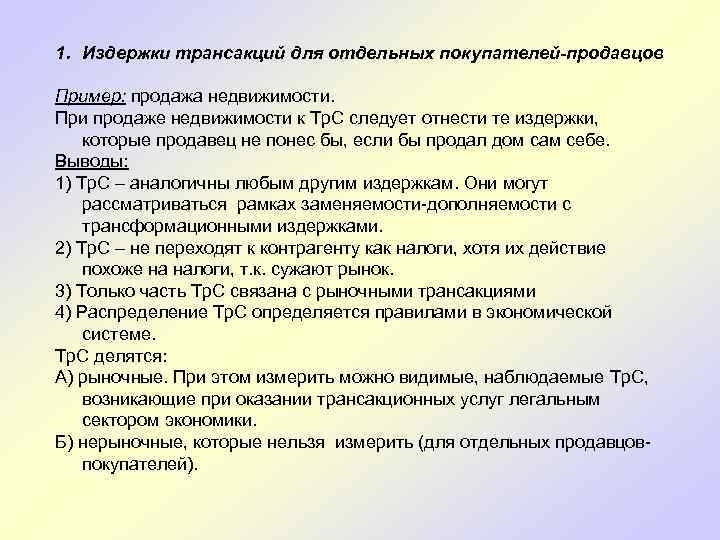 1. Издержки трансакций для отдельных покупателей-продавцов

Пример: продажа недвижимости.
При продаже недвижимости к ТрС следует отнести те издержки, которые продавец не понес бы, если бы продал дом сам себе.
Выводы:
1) ТрС – аналогичны любым другим издержкам. Они могут рассматриваться рамках заменяемости-дополняемости с трансформационными издержками.
2) ТрС – не переходят к контрагенту как налоги, хотя их действие похоже на налоги, т.к. сужают рынок.
3) Только часть ТрС связана с рыночными трансакциями
4) Распределение ТрС определяется правилами в экономической системе.
ТрС делятся:
А) рыночные. При этом измерить можно видимые, наблюдаемые ТрС, возникающие при оказании трансакционных услуг легальным сектором экономики.
Б) нерыночные, которые нельзя измерить (для отдельных продавцов-покупателей).